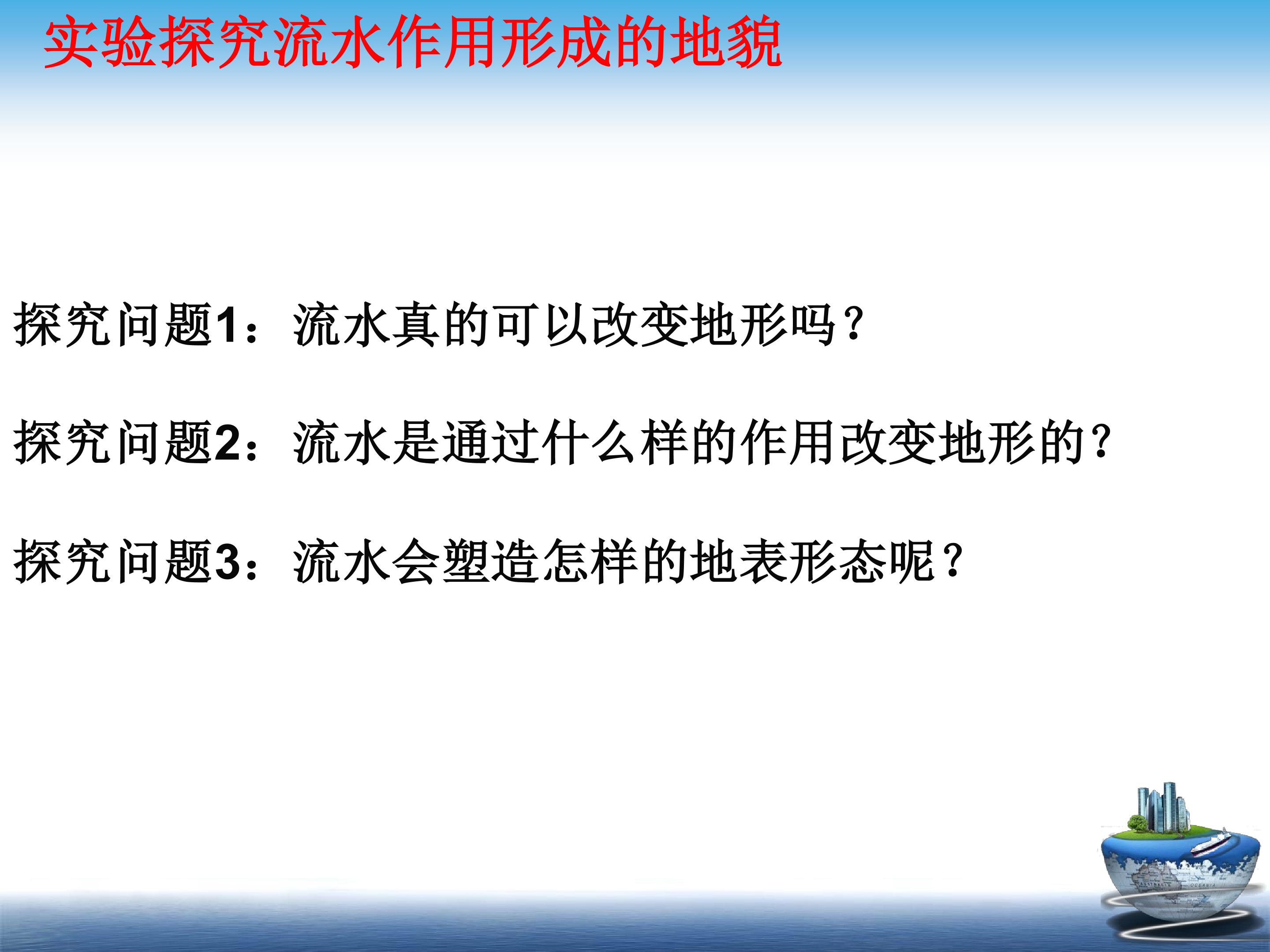 实验探究流水作用形成的地貌

探究问题1：流水真的可以改变地形吗？

探究问题2：流水是通过什么样的作用改变地形的？

探究问题3：流水会塑造怎样的地表形态呢？